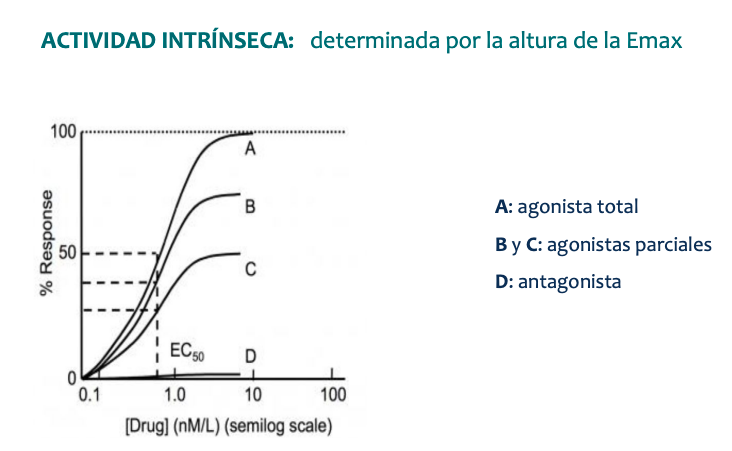 ACTIVIDAD INTRÍNSECA: determinada por la altura de la Emax

100
50
0
% Response
A
B
C
D
$EC_{50}$
0.1
1.0
10
100
[Drug] (nM/L) (semilog scale)

A: agonista total

B y C: agonistas parciales

D: antagonista